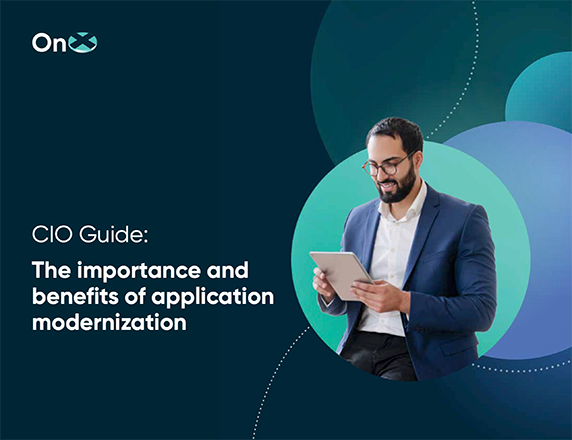 OnX

CIO Guide:

The importance and benefits of application modernization